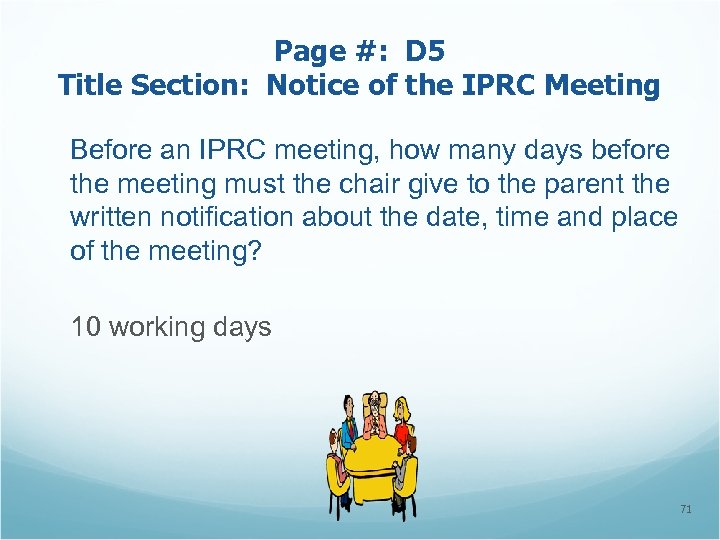 Page #: D5
Title Section: Notice of the IPRC Meeting

Before an IPRC meeting, how many days before the meeting must the chair give to the parent the written notification about the date, time and place of the meeting?

10 working days

71